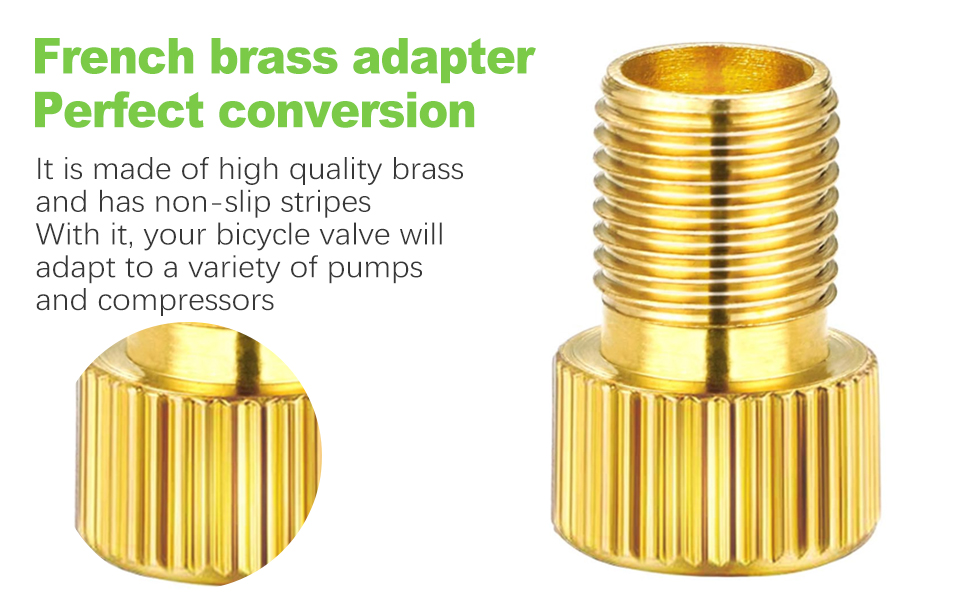 French brass adapter
Perfect conversion

It is made of high quality brass
and has non-slip stripes
With it, your bicycle valve will
adapt to a variety of pumps
and compressors